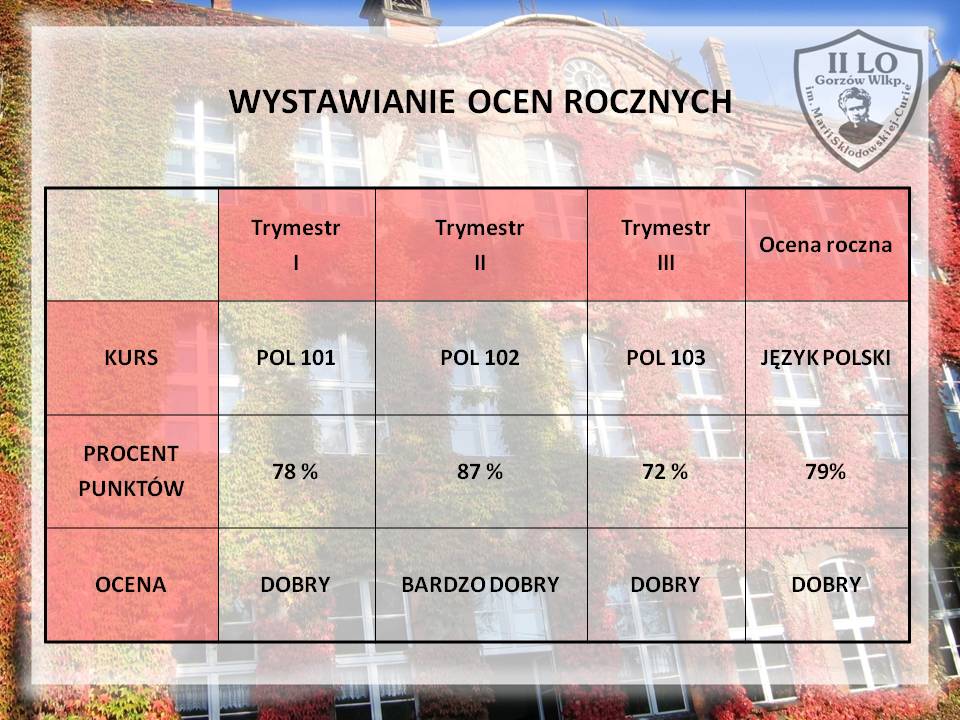 II LO
Gorzów Wlkp.
im. Marii Skłodowskiej-Curie

WYSTAWIANIE OCEN ROCZNYCH

| | Trymestr I | Trymestr II | Trymestr III | Ocena roczna |
|---|---|---|---|---|
| KURS | POL 101 | POL 102 | POL 103 | JĘZYK POLSKI |
| PROCENT PUNKTÓW | 78 % | 87 % | 72 % | 79% |
| OCENA | DOBRY | BARDZO DOBRY | DOBRY | DOBRY |